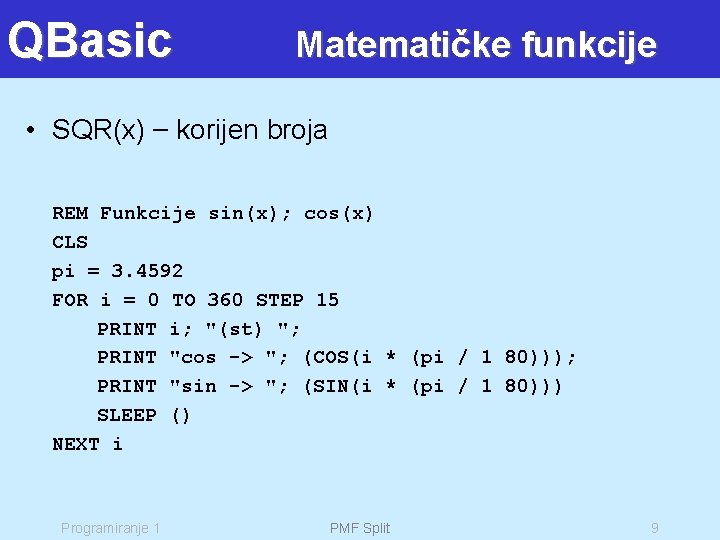 QBasic Matematičke funkcije

• SQR(x) – korijen broja

REM Funkcije sin(x); cos(x)
CLS
pi = 3.4592
FOR i = 0 TO 360 STEP 15
PRINT i; "(st) ";
PRINT "cos -> "; (COS(i * (pi / 1 80)));
PRINT "sin -> "; (SIN(i * (pi / 1 80)))
SLEEP ()
NEXT i

Programiranje 1 PMF Split 9